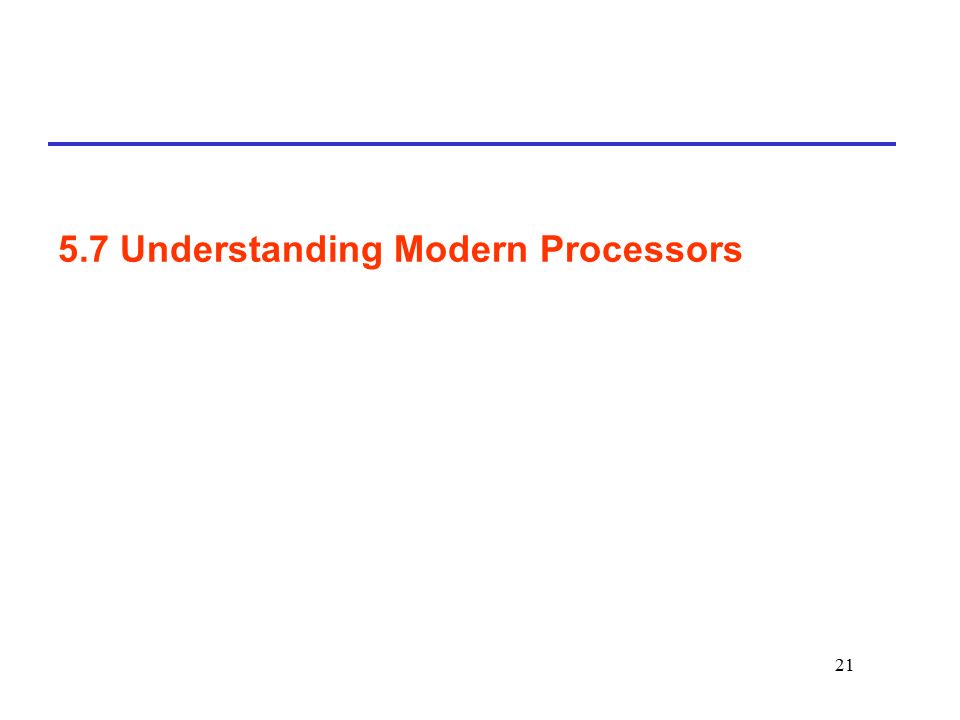 5.7 Understanding Modern Processors

21